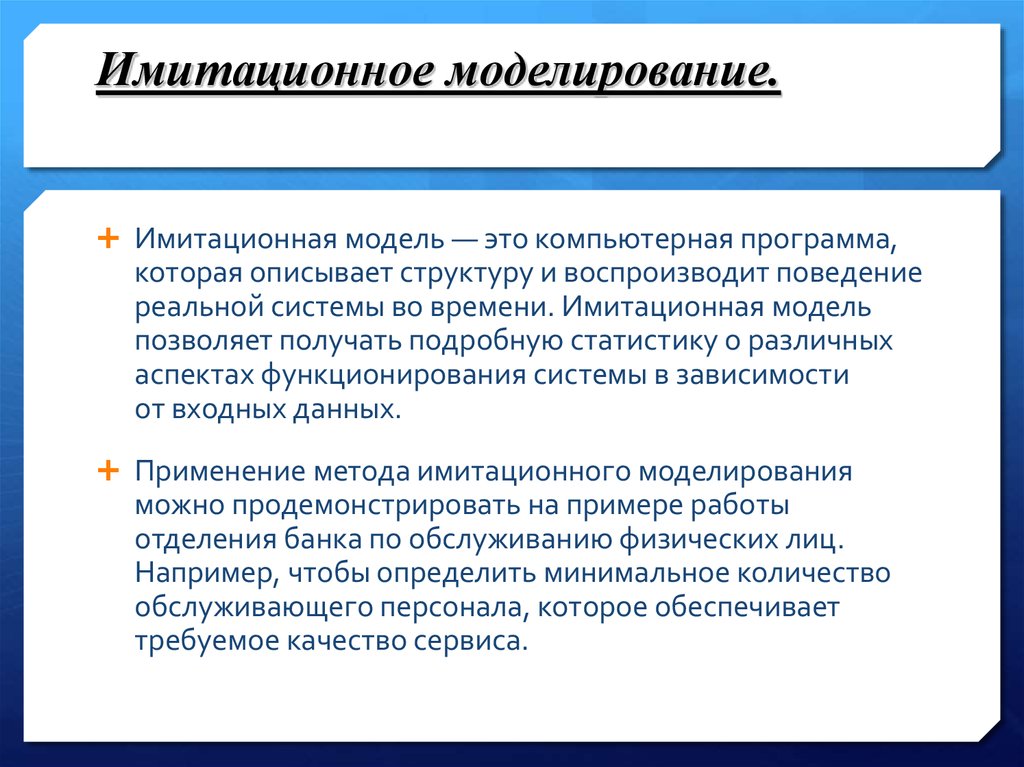 Имитационное моделирование.

+ Имитационная модель — это компьютерная программа, которая описывает структуру и воспроизводит поведение реальной системы во времени. Имитационная модель позволяет получать подробную статистику о различных аспектах функционирования системы в зависимости от входных данных.

+ Применение метода имитационного моделирования можно продемонстрировать на примере работы отделения банка по обслуживанию физических лиц. Например, чтобы определить минимальное количество обслуживающего персонала, которое обеспечивает требуемое качество сервиса.